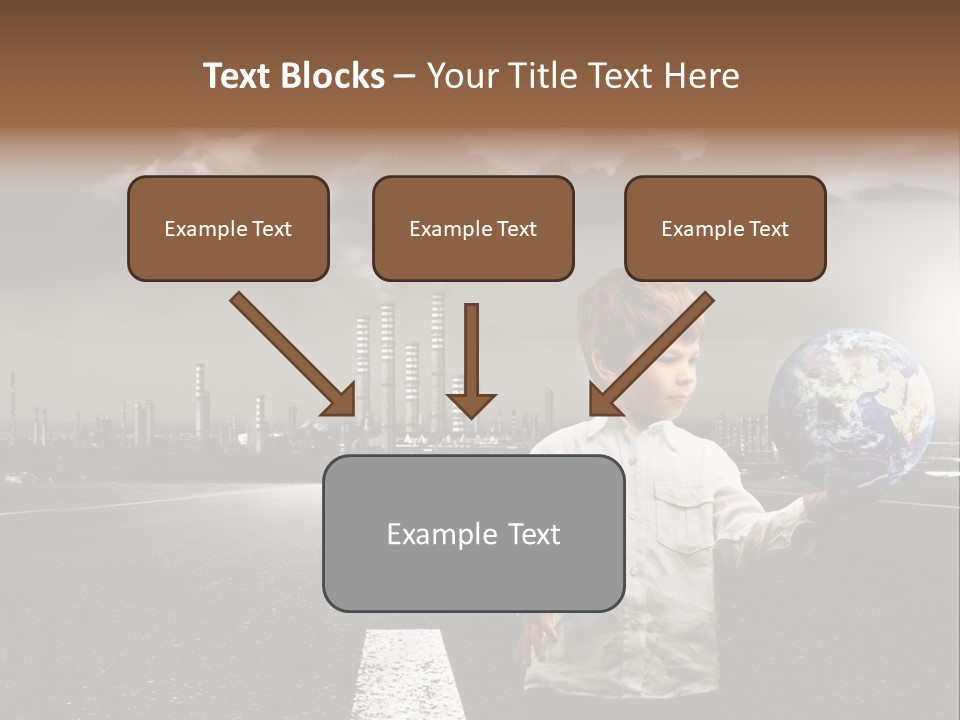 Text Blocks – Your Title Text Here

Example Text

Example Text

Example Text

Example Text